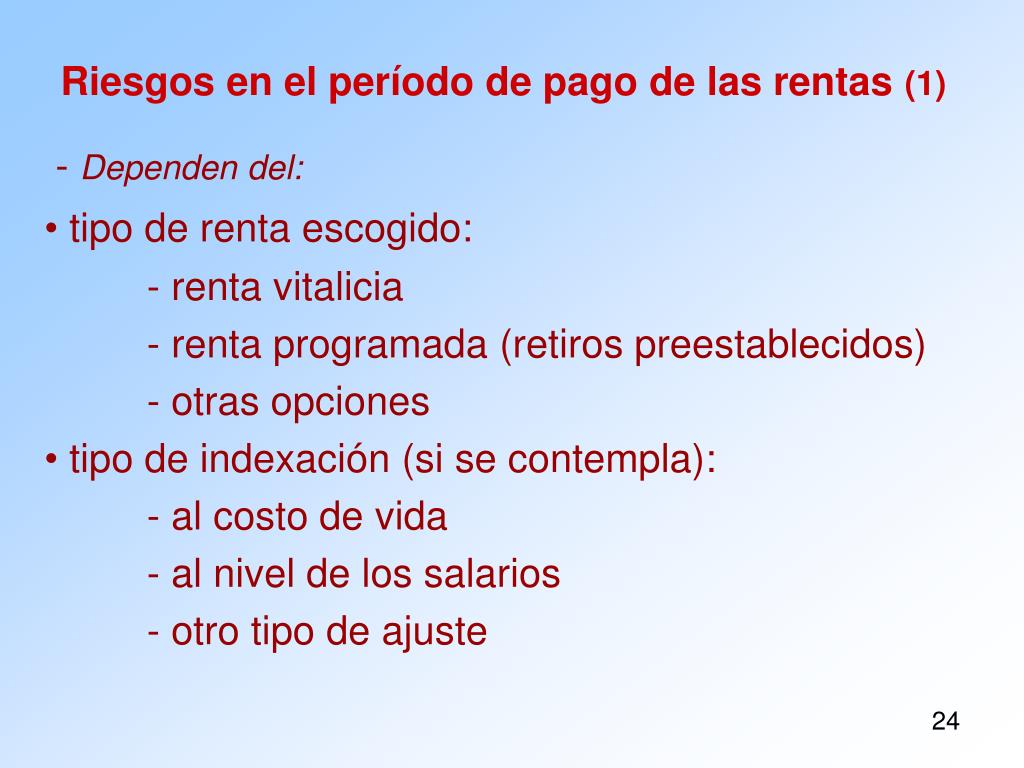 Riesgos en el período de pago de las rentas (1)

- Dependen del:

• tipo de renta escogido:
- renta vitalicia
- renta programada (retiros preestablecidos)
- otras opciones
• tipo de indexación (si se contempla):
- al costo de vida
- al nivel de los salarios
- otro tipo de ajuste

24